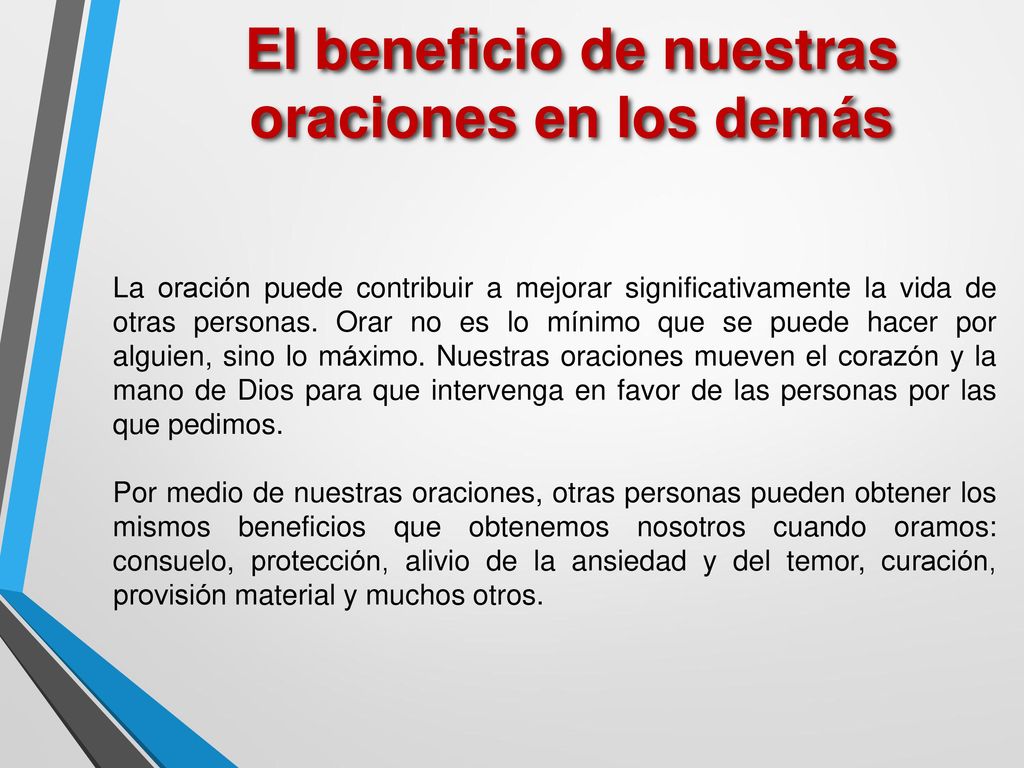 El beneficio de nuestras oraciones en los demás

La oración puede contribuir a mejorar significativamente la vida de otras personas. Orar no es lo mínimo que se puede hacer por alguien, sino lo máximo. Nuestras oraciones mueven el corazón y la mano de Dios para que intervenga en favor de las personas por las que pedimos.

Por medio de nuestras oraciones, otras personas pueden obtener los mismos beneficios que obtenemos nosotros cuando oramos: consuelo, protección, alivio de la ansiedad y del temor, curación, provisión material y muchos otros.